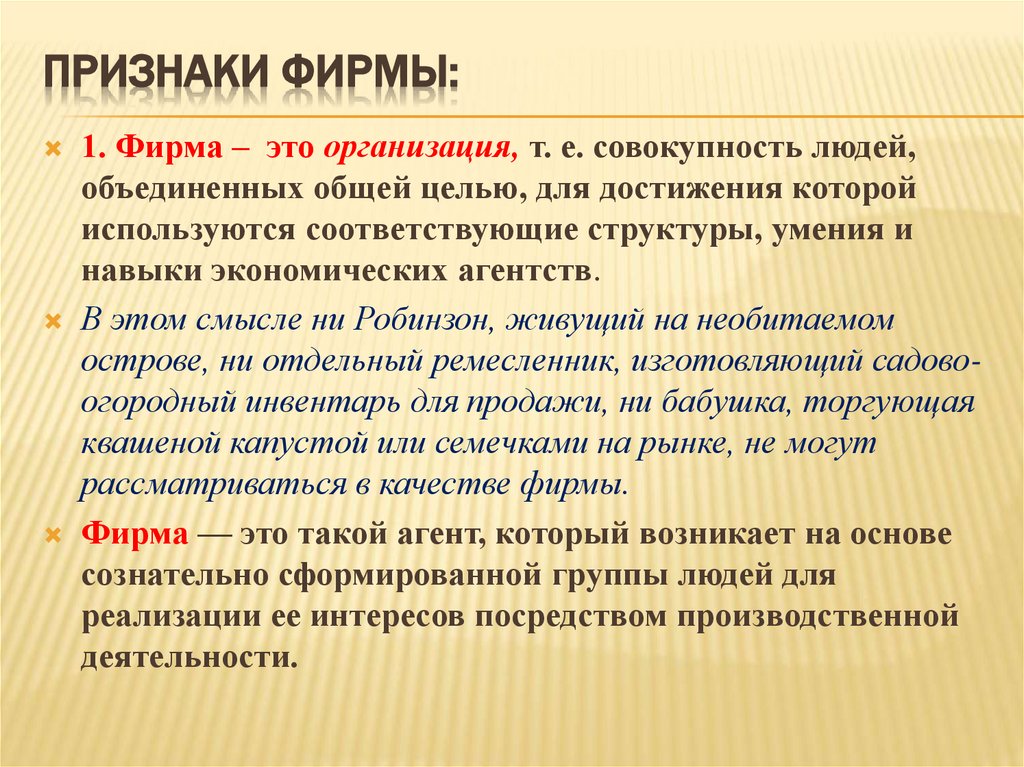 ПРИЗНАКИ ФИРМЫ:

1. Фирма – это организация, т. е. совокупность людей, объединенных общей целью, для достижения которой используются соответствующие структуры, умения и навыки экономических агентств.

В этом смысле ни Робинзон, живущий на необитаемом острове, ни отдельный ремесленник, изготовляющий садово-огородный инвентарь для продажи, ни бабушка, торгующая квашеной капустой или семечками на рынке, не могут рассматриваться в качестве фирмы.

Фирма — это такой агент, который возникает на основе сознательно сформированной группы людей для реализации ее интересов посредством производственной деятельности.